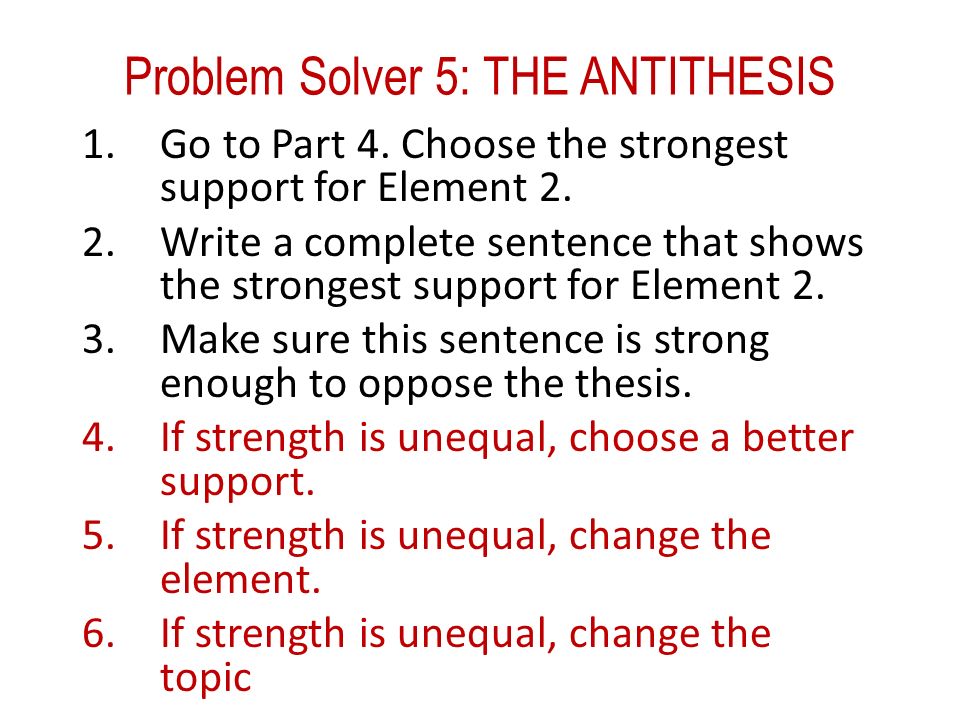 Problem Solver 5: THE ANTITHESIS

1. Go to Part 4. Choose the strongest support for Element 2.
2. Write a complete sentence that shows the strongest support for Element 2.
3. Make sure this sentence is strong enough to oppose the thesis.
4. If strength is unequal, choose a better support.
5. If strength is unequal, change the element.
6. If strength is unequal, change the topic